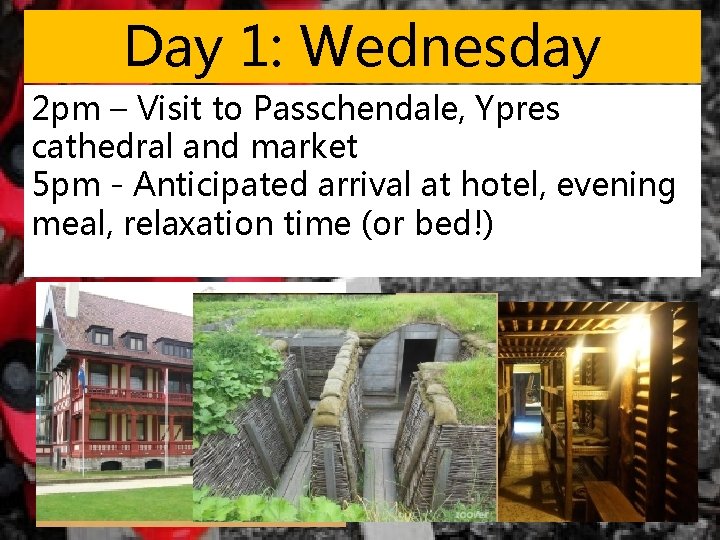 Day 1: Wednesday

2pm – Visit to Passchendale, Ypres cathedral and market
5pm - Anticipated arrival at hotel, evening meal, relaxation time (or bed!)

zoover